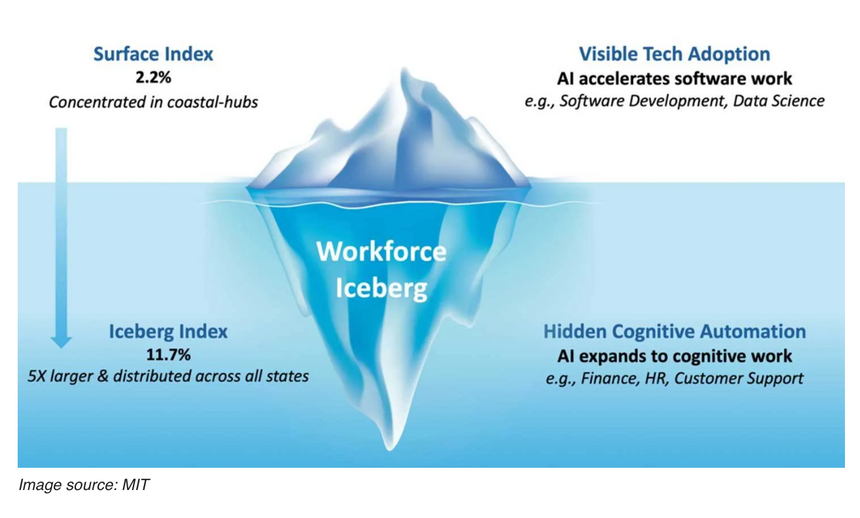 Surface Index
2.2%
Concentrated in coastal-hubs

Visible Tech Adoption
AI accelerates software work
e.g., Software Development, Data Science

Workforce Iceberg

Iceberg Index
11.7%
5X larger & distributed across all states

Hidden Cognitive Automation
AI expands to cognitive work
e.g., Finance, HR, Customer Support

Image source: MIT